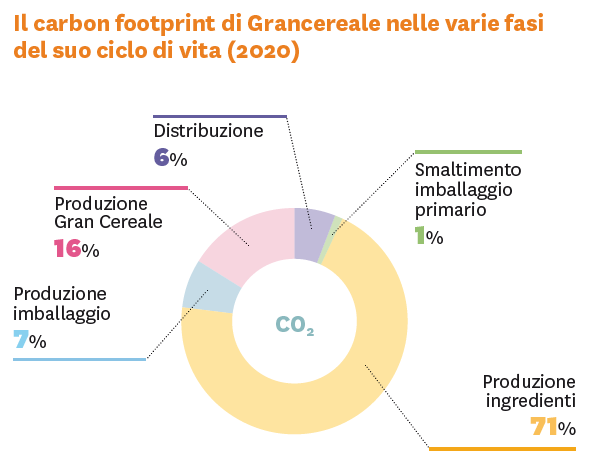 Il carbon footprint di Grancereale nelle varie fasi del suo ciclo di vita (2020)

Distribuzione
6%

Smaltimento imballaggio primario
1%

Produzione Gran Cereale
16%

Produzione imballaggio
7%

$CO_2$

Produzione ingredienti
71%